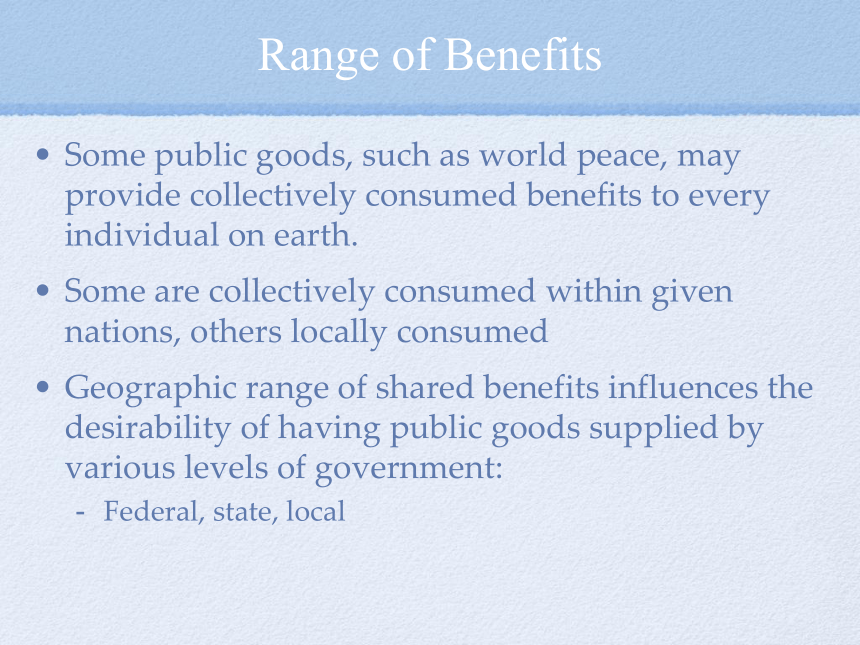 Range of Benefits

• Some public goods, such as world peace, may provide collectively consumed benefits to every individual on earth.

• Some are collectively consumed within given nations, others locally consumed

• Geographic range of shared benefits influences the desirability of having public goods supplied by various levels of government:

- Federal, state, local